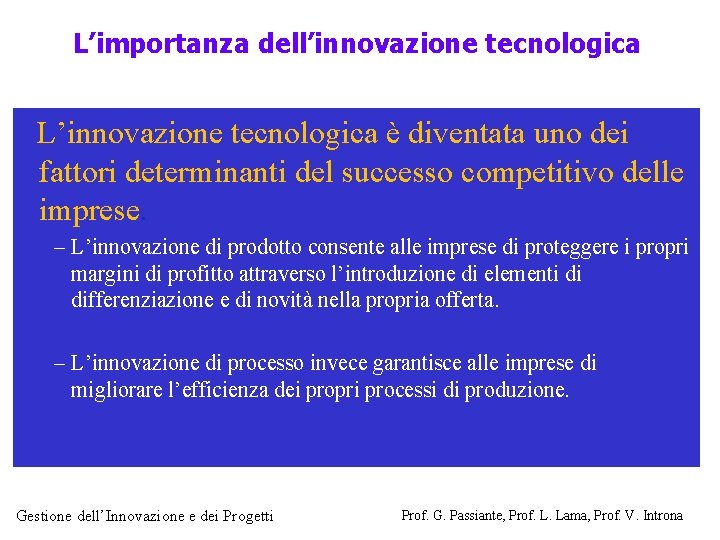 L’importanza dell’innovazione tecnologica

L’innovazione tecnologica è diventata uno dei fattori determinanti del successo competitivo delle imprese.

– L’innovazione di prodotto consente alle imprese di proteggere i propri margini di profitto attraverso l’introduzione di elementi di differenziazione e di novità nella propria offerta.

– L’innovazione di processo invece garantisce alle imprese di migliorare l’efficienza dei propri processi di produzione.

Gestione dell’Innovazione e dei Progetti

Prof. G. Passiante, Prof. L. Lama, Prof. V. Introna